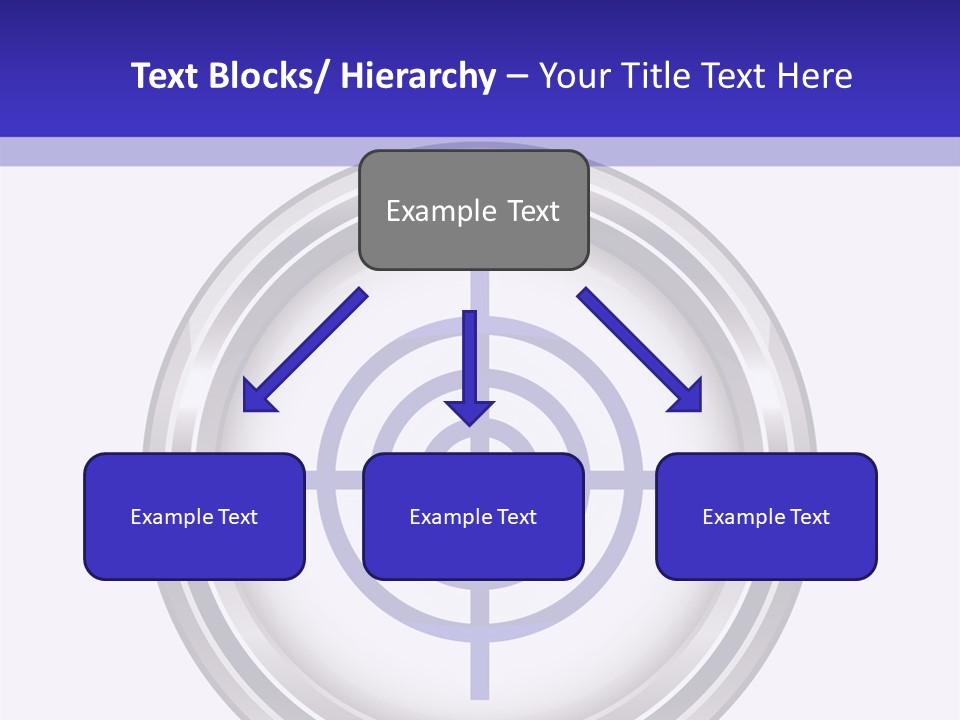 Text Blocks/ Hierarchy – Your Title Text Here

Example Text

Example Text

Example Text

Example Text